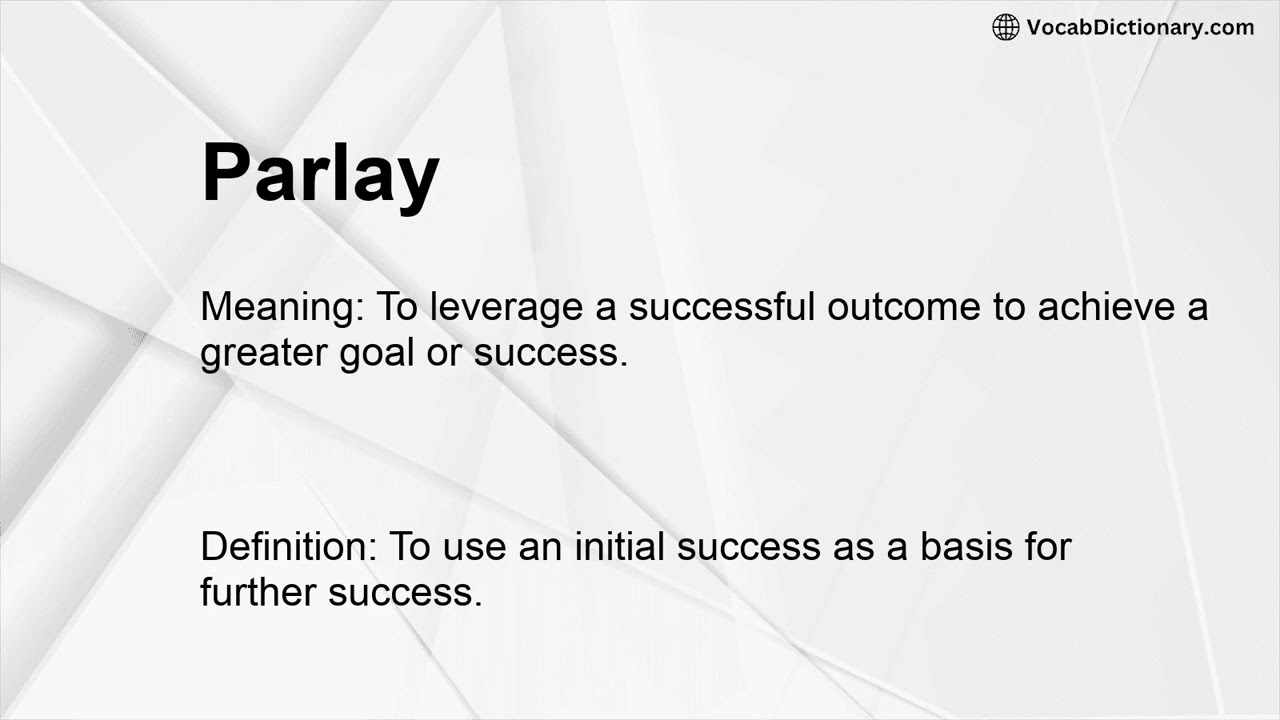 VocabDictionary.com

Parlay

Meaning: To leverage a successful outcome to achieve a greater goal or success.

Definition: To use an initial success as a basis for further success.